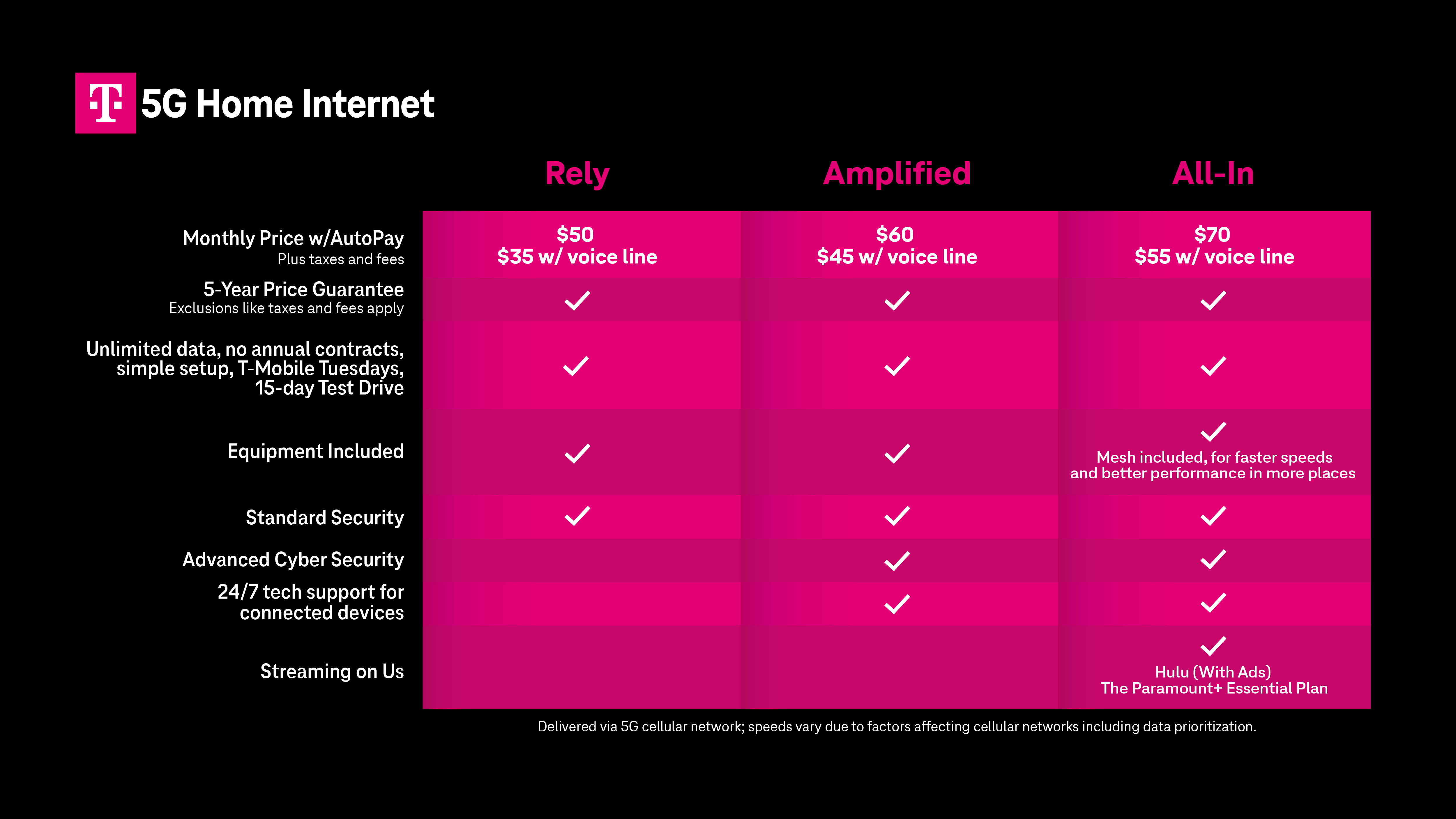 T 5G Home Internet

| | Rely | Amplified | All-In |
|---|---|---|---|
| Monthly Price w/AutoPay Plus taxes and fees | \$50 \$35 w/ voice line | \$60 \$45 w/ voice line | \$70 \$55 w/ voice line |
| 5-Year Price Guarantee Exclusions like taxes and fees apply | ✓ | ✓ | ✓ |
| Unlimited data, no annual contracts, simple setup, T-Mobile Tuesdays, 15-day Test Drive | ✓ | ✓ | ✓ |
| Equipment Included | ✓ | ✓ | ✓ Mesh included, for faster speeds and better performance in more places |
| Standard Security | ✓ | ✓ | ✓ |
| Advanced Cyber Security | | ✓ | ✓ |
| 24/7 tech support for connected devices | | ✓ | ✓ |
| Streaming on Us | | | ✓ Hulu (With Ads) The Paramount+ Essential Plan |

Delivered via 5G cellular network; speeds vary due to factors affecting cellular networks including data prioritization.